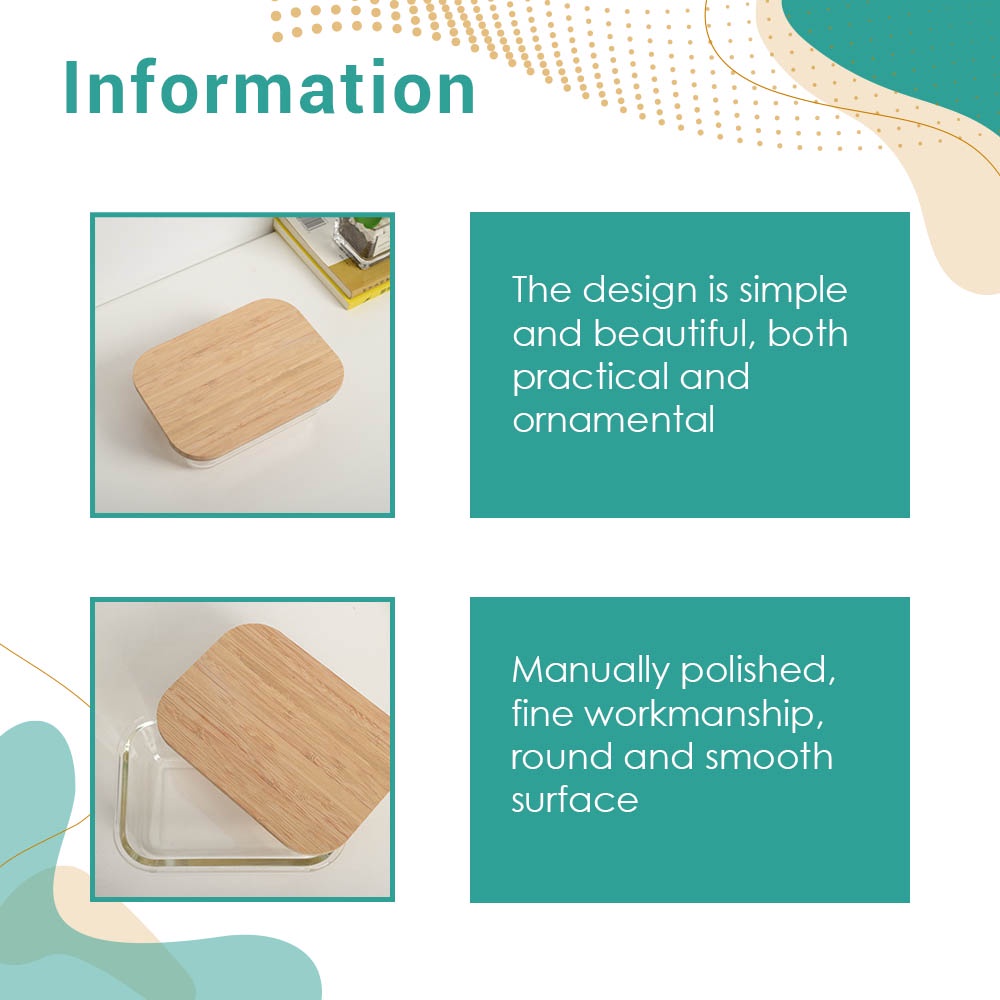 Information

The design is simple and beautiful, both practical and ornamental

Manually polished, fine workmanship, round and smooth surface